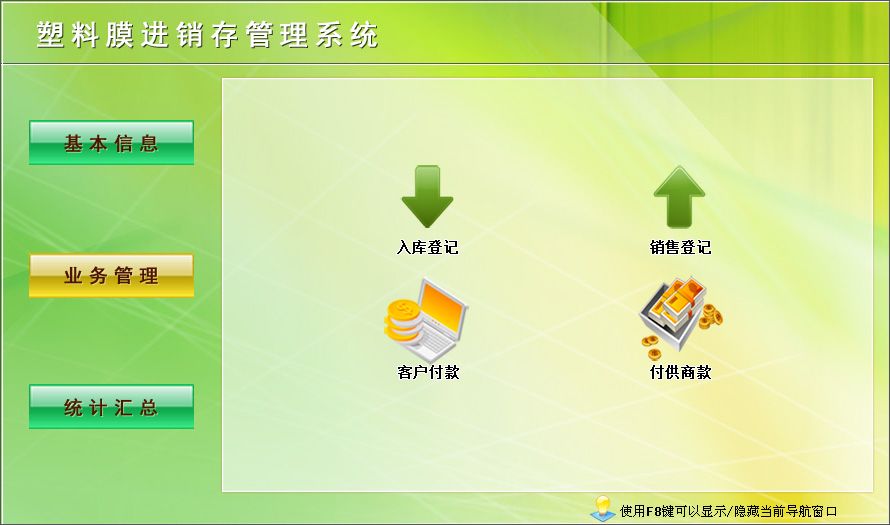 塑料膜进销存管理系统

基本信息

业务管理

统计汇总

入库登记

销售登记

客户付款

付供商款

使用F8键可以显示/隐藏当前导航窗口